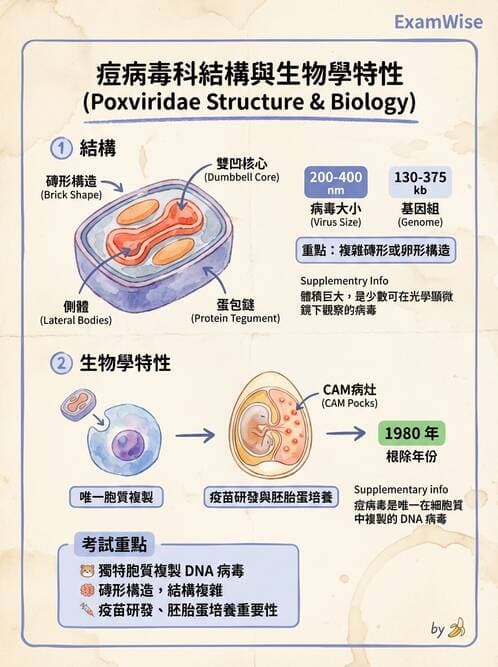 ExamWise

痘病毒科結構與生物學特性
(Poxviridae Structure & Biology)

1 結構

磚形構造
(Brick Shape)

雙凹核心
(Dumbbell Core)

側體
(Lateral Bodies)

蛋包鏈
(Protein Tegument)

200-400 nm
病毒大小
(Virus Size)

130-375 kb
基因組
(Genome)

重點：複雜磚形或卵形構造

Supplementry Info
體積巨大，是少數可在光學顯微鏡下觀察的病毒

2 生物學特性

CAM病灶
(CAM Pocks)

1980 年
根除年份

唯一胞質複製

疫苗研發與胚胎蛋培養

Supplementary info
痘病毒是唯一在細胞質中複製的 DNA 病毒

考試重點
獨特胞質複製 DNA 病毒
磚形構造，結構複雜
疫苗研發、胚胎蛋培養重要性

by